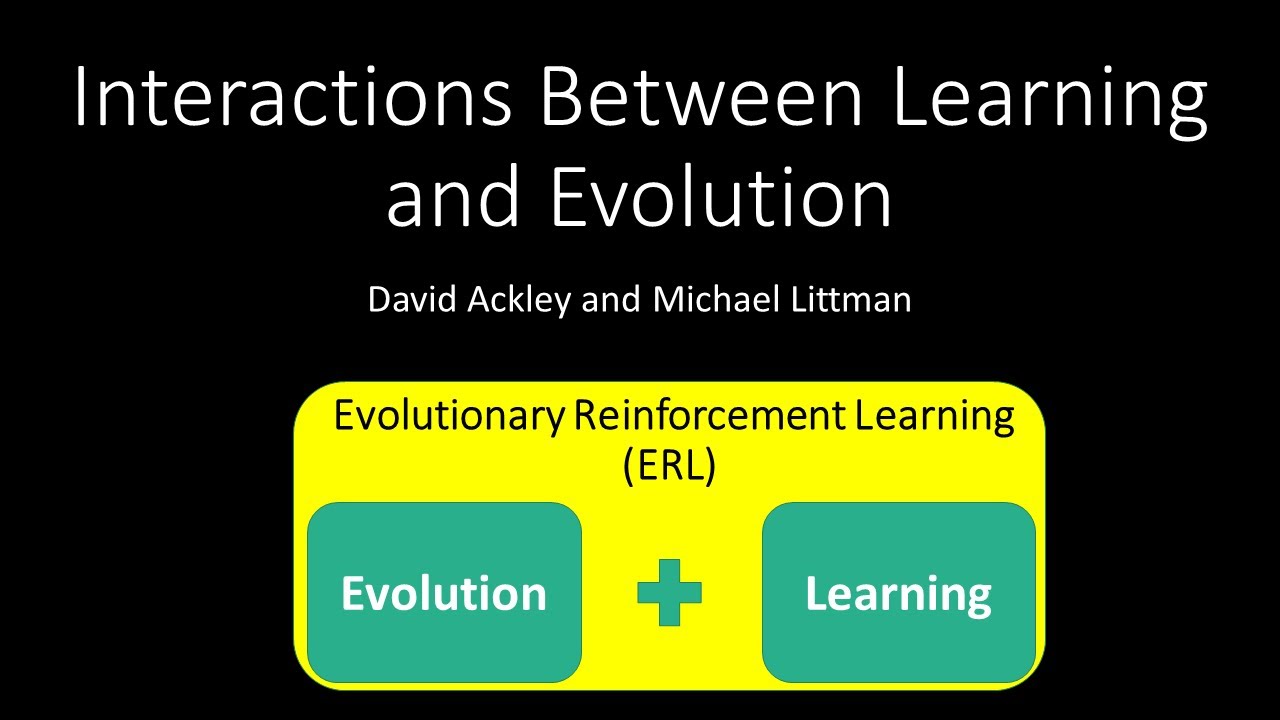 Interactions Between Learning and Evolution

David Ackley and Michael Littman

Evolutionary Reinforcement Learning (ERL)

Evolution

Learning